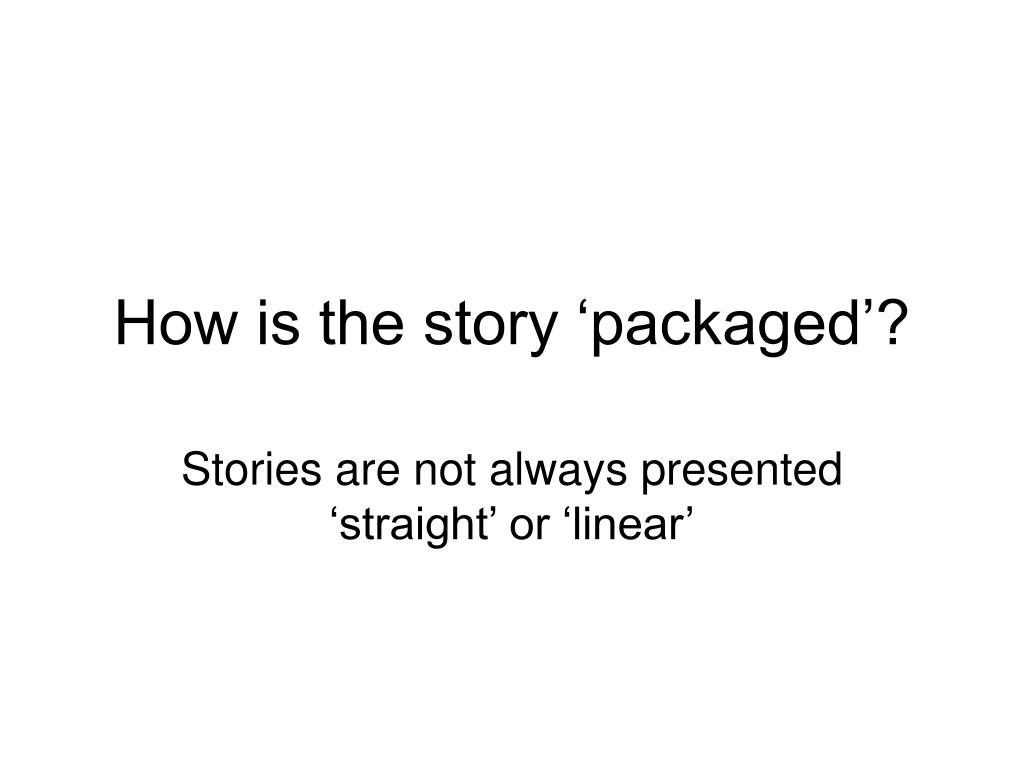 How is the story ‘packaged’?

Stories are not always presented ‘straight’ or ‘linear’